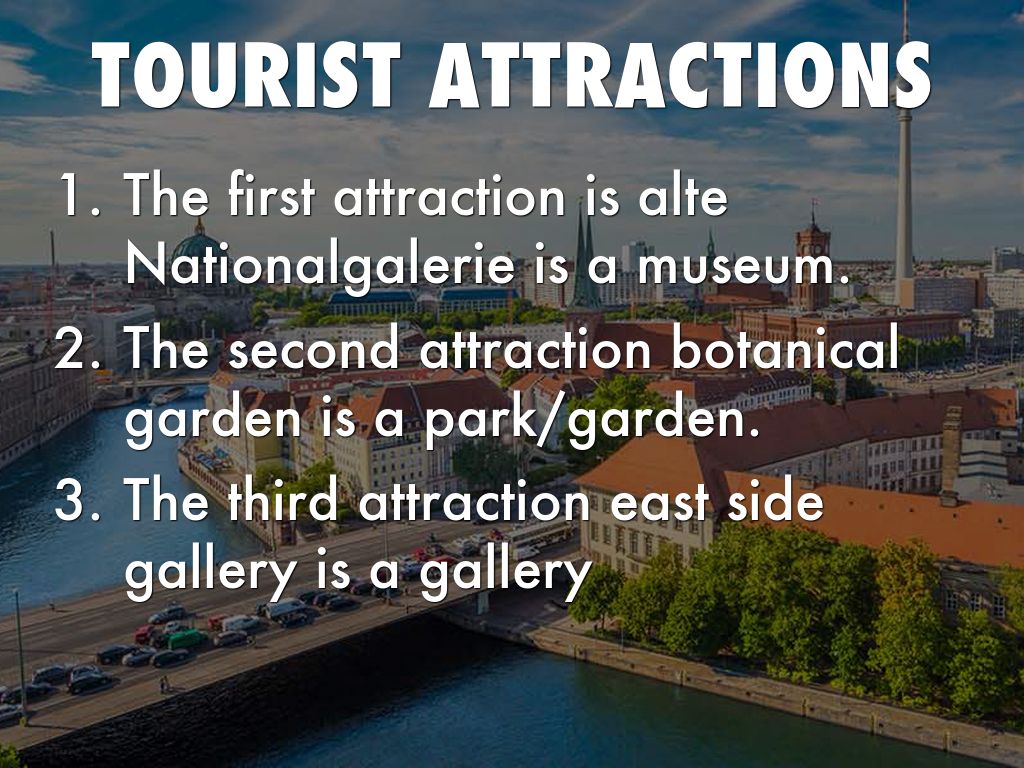 TOURIST ATTRACTIONS

1. The first attraction is alte Nationalgalerie is a museum.
2. The second attraction botanical garden is a park/garden.
3. The third attraction east side gallery is a gallery